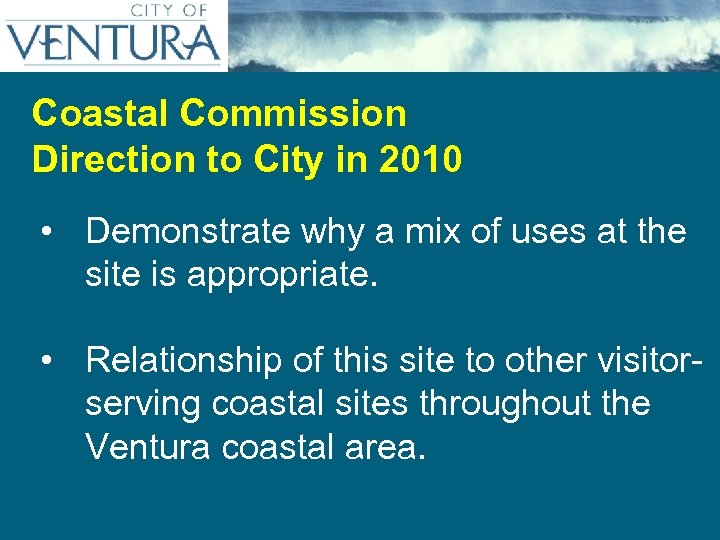 CITY OF
VENTURA

Coastal Commission
Direction to City in 2010

• Demonstrate why a mix of uses at the site is appropriate.

• Relationship of this site to other visitor-serving coastal sites throughout the Ventura coastal area.